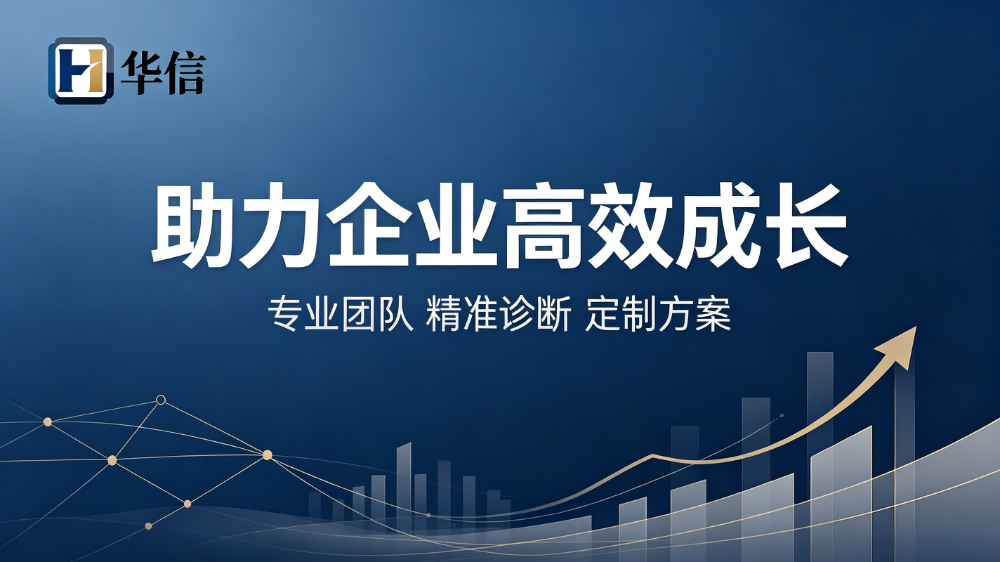 华信

助力企业高效成长

专业团队 精准诊断 定制方案